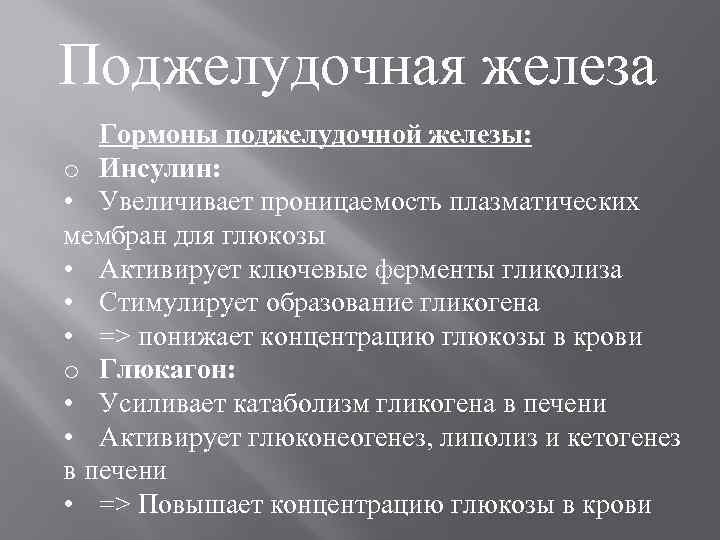 Поджелудочная железа

Гормоны поджелудочной железы:

o Инсулин:

• Увеличивает проницаемость плазматических мембран для глюкозы

• Активирует ключевые ферменты гликолиза

• Стимулирует образование гликогена

• => понижает концентрацию глюкозы в крови

o Глюкагон:

• Усиливает катаболизм гликогена в печени

• Активирует глюконеогенез, липолиз и кетогенез в печени

• => Повышает концентрацию глюкозы в крови